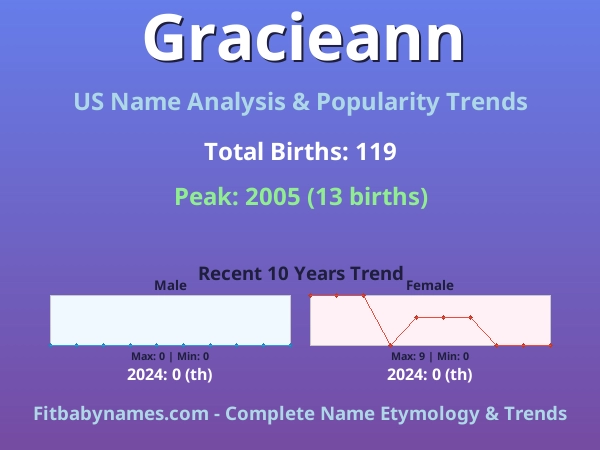 Gracieann

US Name Analysis & Popularity Trends

Total Births: 119

Peak: 2005 (13 births)

Recent 10 Years Trend

Male

Max: 0 | Min: 0

2024: 0 (th)

Female

Max: 9 | Min: 0

2024: 0 (th)

Fitbabynames.com - Complete Name Etymology & Trends